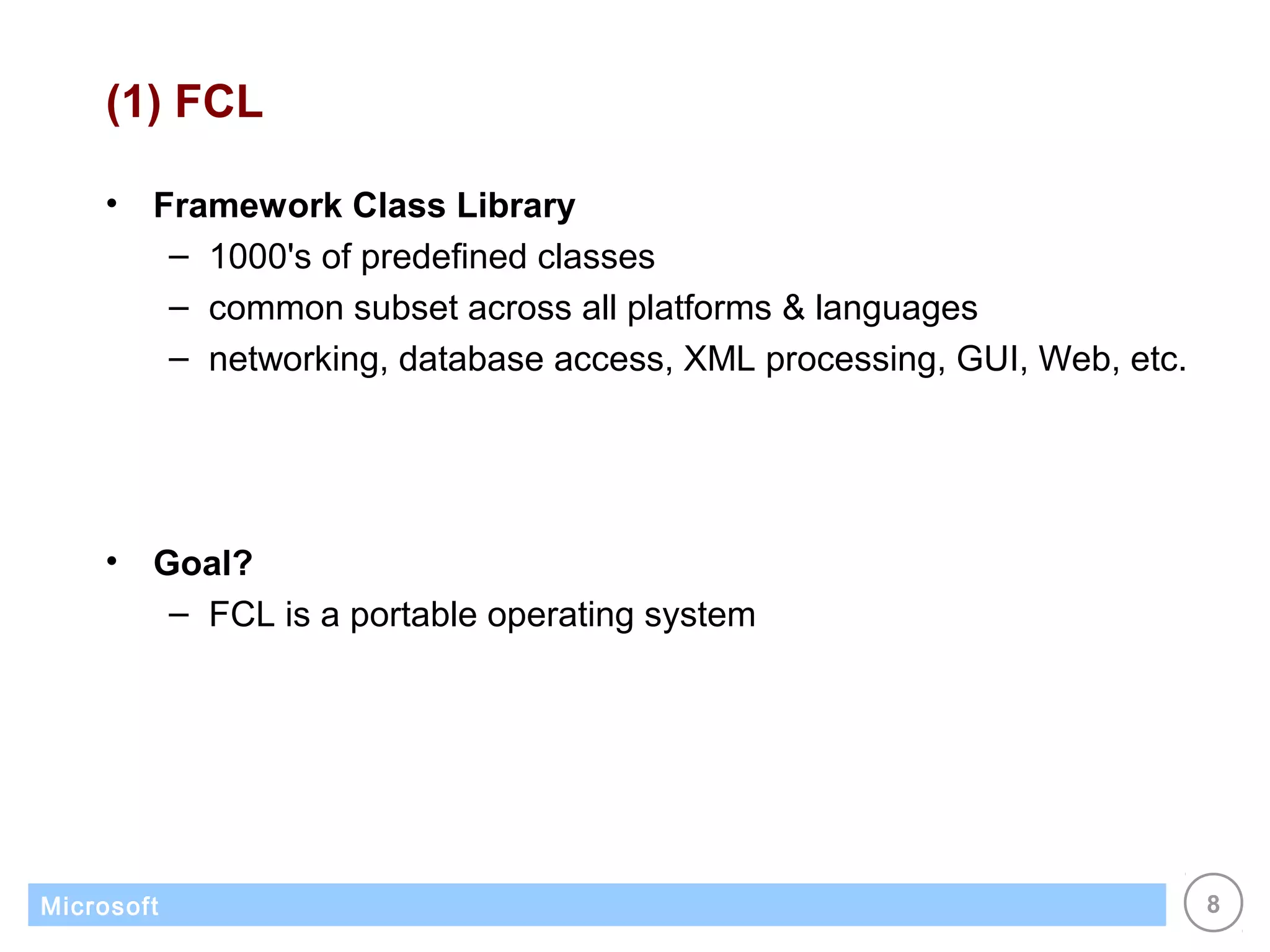 (1) FCL

• Framework Class Library
– 1000's of predefined classes
– common subset across all platforms & languages
– networking, database access, XML processing, GUI, Web, etc.

• Goal?
– FCL is a portable operating system

Microsoft

8